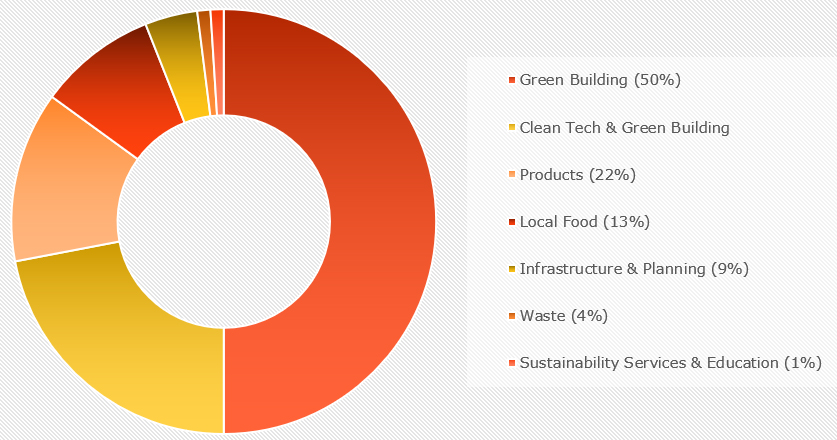 Green Building (50%)
Clean Tech & Green Building
Products (22%)
Local Food (13%)
Infrastructure & Planning (9%)
Waste (4%)
Sustainability Services & Education (1%)